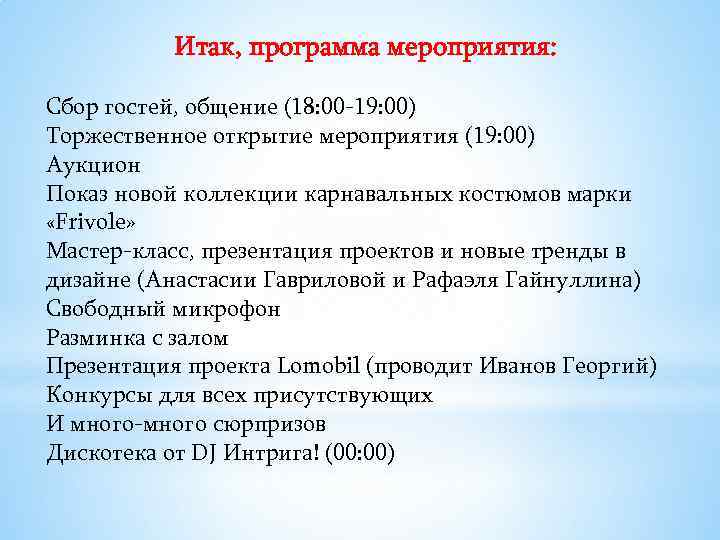 Итак, программа мероприятия:

Сбор гостей, общение (18:00-19:00)
Торжественное открытие мероприятия (19:00)
Аукцион
Показ новой коллекции карнавальных костюмов марки «Frivole»
Мастер-класс, презентация проектов и новые тренды в дизайне (Анастасии Гавриловой и Рафаэля Гайнуллина)
Свободный микрофон
Разминка с залом
Презентация проекта Lomobil (проводит Иванов Георгий)
Конкурсы для всех присутствующих
И много-много сюрпризов
Дискотека от DJ Интрига! (00:00)